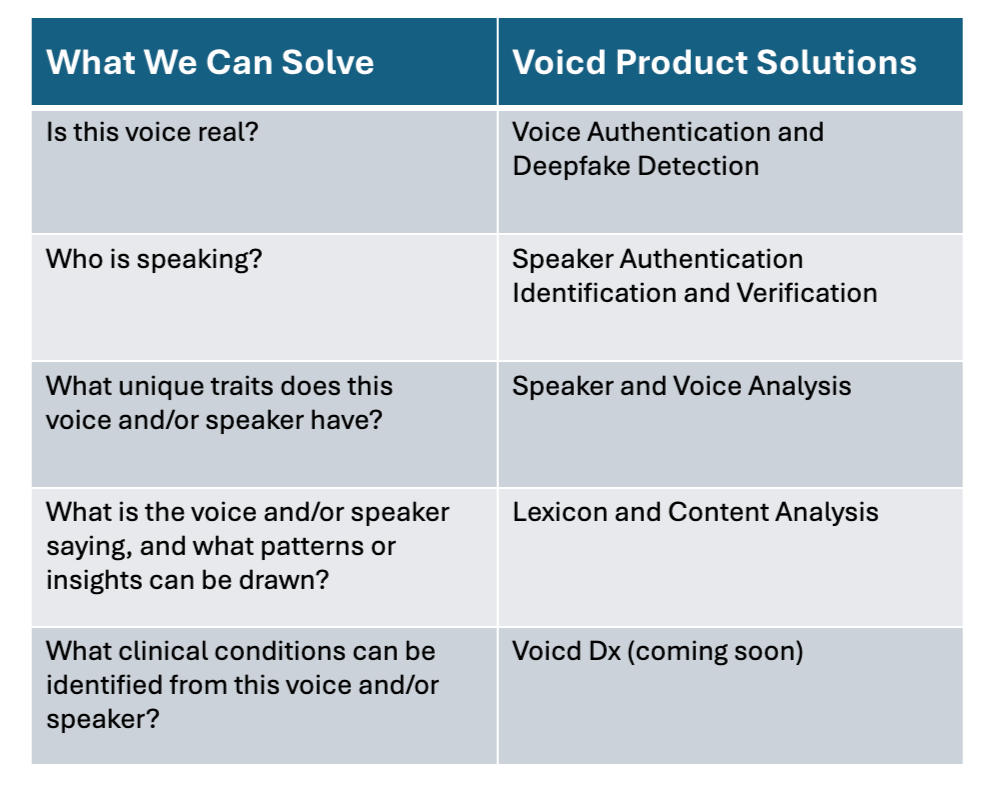 | What We Can Solve | Voicd Product Solutions |
|---|---|
| Is this voice real? | Voice Authentication and Deepfake Detection |
| Who is speaking? | Speaker Authentication Identification and Verification |
| What unique traits does this voice and/or speaker have? | Speaker and Voice Analysis |
| What is the voice and/or speaker saying, and what patterns or insights can be drawn? | Lexicon and Content Analysis |
| What clinical conditions can be identified from this voice and/or speaker? | Voicd Dx (coming soon) |